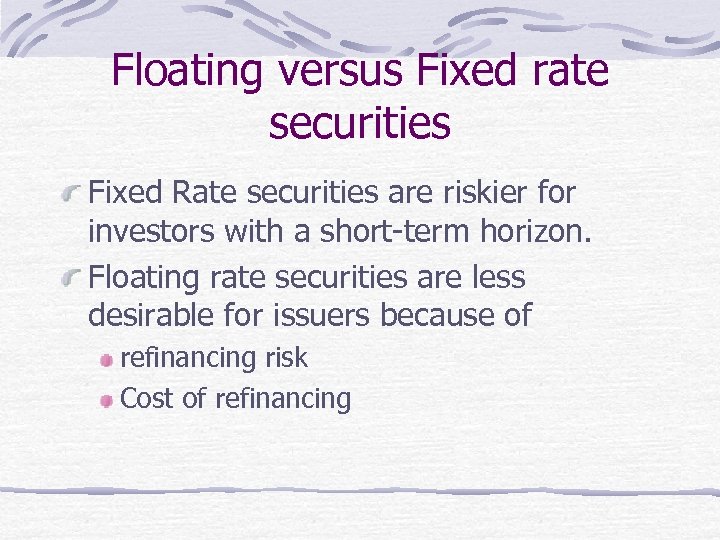 Floating versus Fixed rate securities

Fixed Rate securities are riskier for investors with a short-term horizon.

Floating rate securities are less desirable for issuers because of

refinancing risk

Cost of refinancing